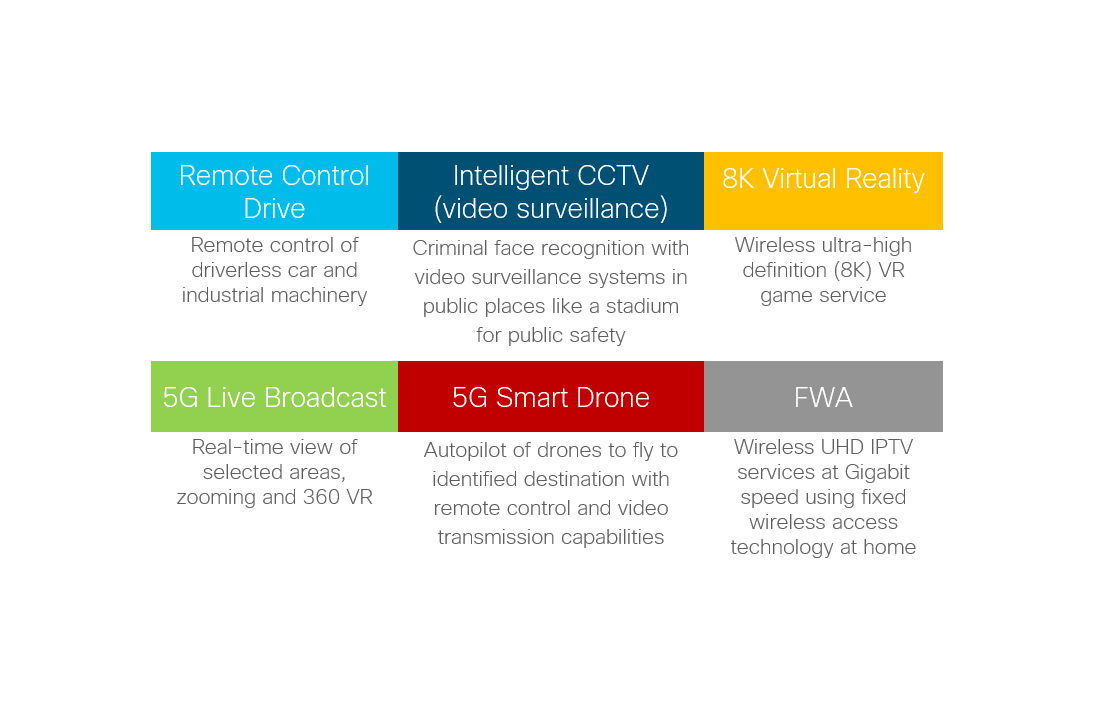 | Remote Control Drive | Intelligent CCTV (video surveillance) | 8K Virtual Reality |
|---|---|---|
| Remote control of driverless car and industrial machinery | Criminal face recognition with video surveillance systems in public places like a stadium for public safety | Wireless ultra-high definition (8K) VR game service |
| 5G Live Broadcast | 5G Smart Drone | FWA |
| Real-time view of selected areas, zooming and 360 VR | Autopilot of drones to fly to identified destination with remote control and video transmission capabilities | Wireless UHD IPTV services at Gigabit speed using fixed wireless access technology at home |